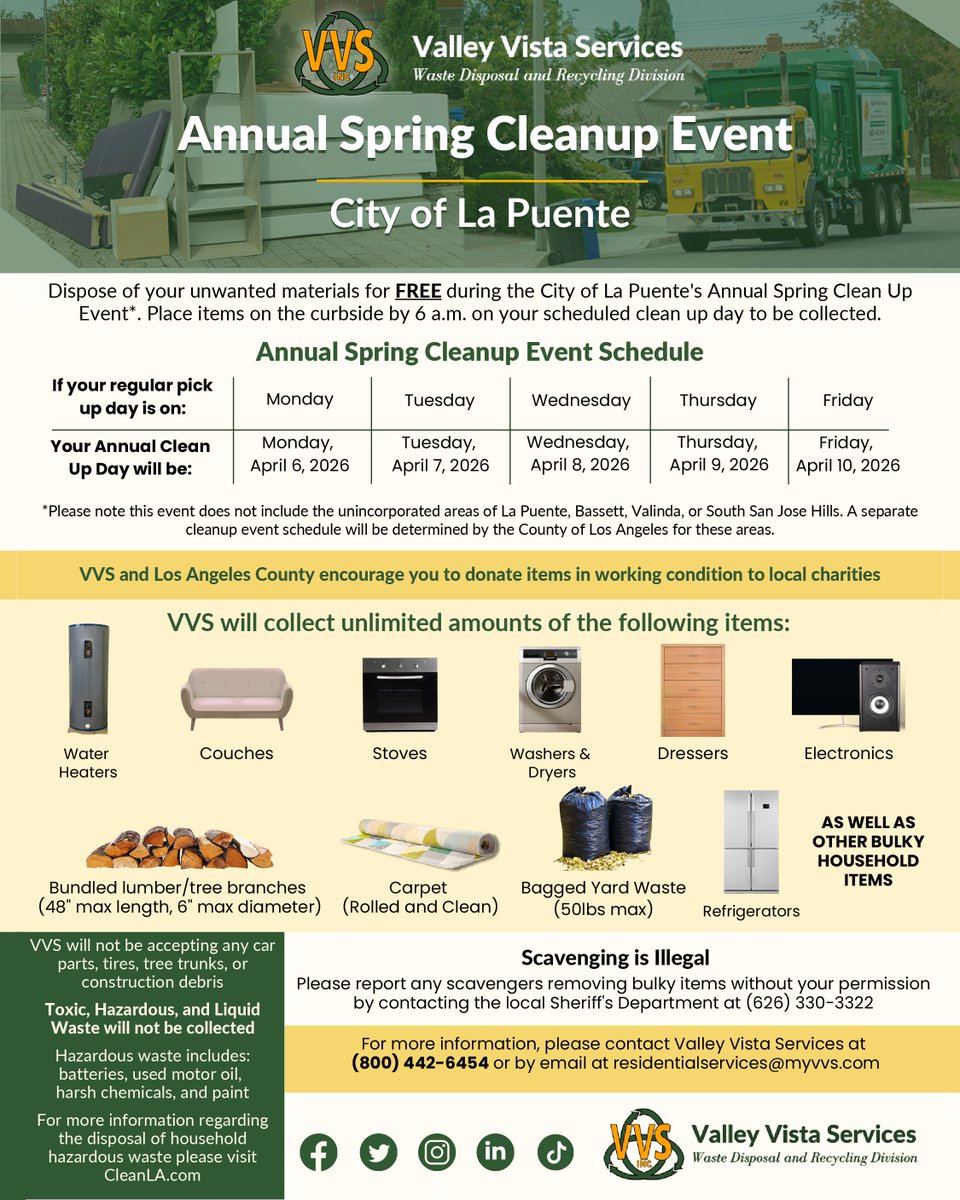 VVS INC

Valley Vista Services
Waste Disposal and Recycling Division

Annual Spring Cleanup Event

City of La Puente

Dispose of your unwanted materials for FREE during the City of La Puente's Annual Spring Clean Up Event*. Place items on the curbside by 6 a.m. on your scheduled clean up day to be collected.

Annual Spring Cleanup Event Schedule

| If your regular pick up day is on: | Monday | Tuesday | Wednesday | Thursday | Friday |
|---|---|---|---|---|---|
| Your Annual Clean Up Day will be: | Monday, April 6, 2026 | Tuesday, April 7, 2026 | Wednesday, April 8, 2026 | Thursday, April 9, 2026 | Friday, April 10, 2026 |

*Please note this event does not include the unincorporated areas of La Puente, Bassett, Valinda, or South San Jose Hills. A separate cleanup event schedule will be determined by the County of Los Angeles for these areas.

VVS and Los Angeles County encourage you to donate items in working condition to local charities

VVS will collect unlimited amounts of the following items:

Water Heaters

Couches

Stoves

Washers & Dryers

Dressers

Electronics

Bundled lumber/tree branches (48" max length, 6" max diameter)

Carpet (Rolled and Clean)

Bagged Yard Waste (50lbs max)

Refrigerators

AS WELL AS OTHER BULKY HOUSEHOLD ITEMS

VVS will not be accepting any car parts, tires, tree trunks, or construction debris

Toxic, Hazardous, and Liquid Waste will not be collected

Hazardous waste includes: batteries, used motor oil, harsh chemicals, and paint

For more information regarding the disposal of household hazardous waste please visit CleanLA.com

Scavenging is Illegal

Please report any scavengers removing bulky items without your permission by contacting the local Sheriff's Department at (626) 330-3322

For more information, please contact Valley Vista Services at (800) 442-6454 or by email at residentialservices@myvvs.com

VVS INC

Valley Vista Services
Waste Disposal and Recycling Division